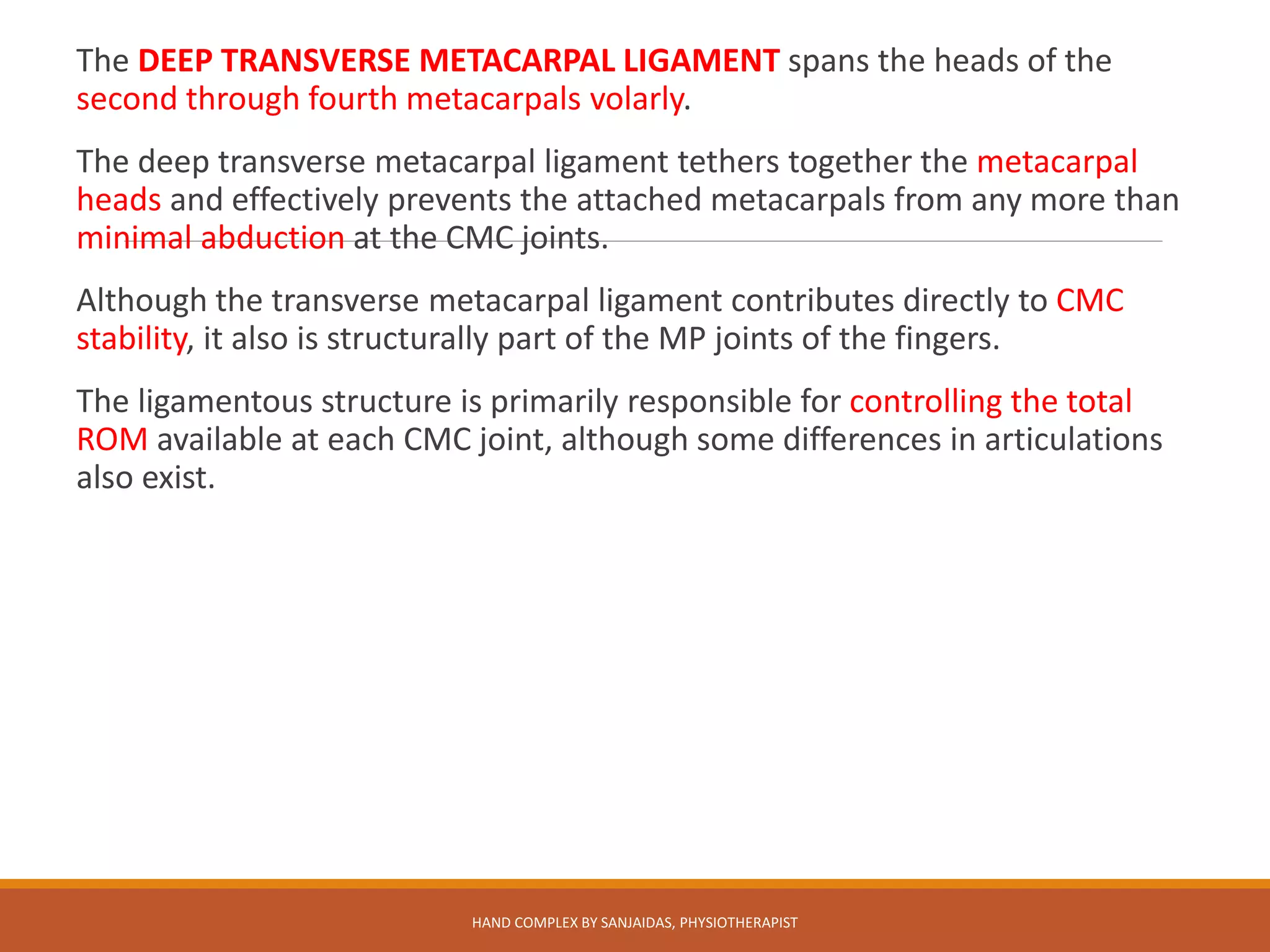 The DEEP TRANSVERSE METACARPAL LIGAMENT spans the heads of the second through fourth metacarpals volarly.

The deep transverse metacarpal ligament tethers together the metacarpal heads and effectively prevents the attached metacarpals from any more than minimal abduction at the CMC joints.

Although the transverse metacarpal ligament contributes directly to CMC stability, it also is structurally part of the MP joints of the fingers.

The ligamentous structure is primarily responsible for controlling the total ROM available at each CMC joint, although some differences in articulations also exist.

HAND COMPLEX BY SANJAIDAS, PHYSIOTHERAPIST